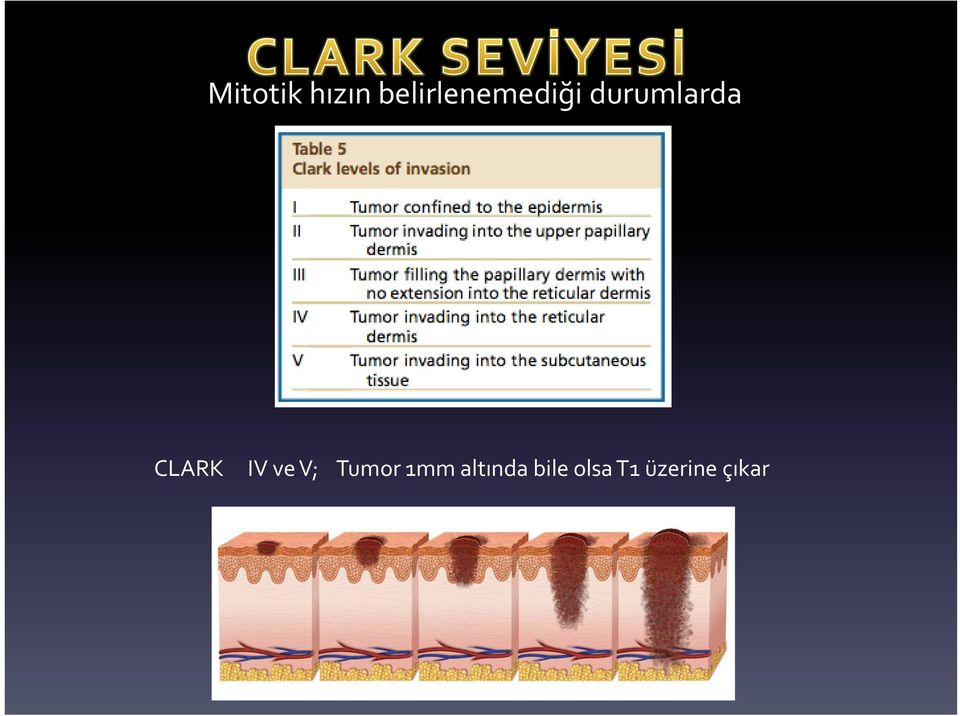 CLARK SEVİYESİ

Mitotik hızın belirlenemediği durumlarda

Table 5
Clark levels of invasion

| | |
|---|---|
| I | Tumor confined to the epidermis |
| II | Tumor invading into the upper papillary dermis |
| III | Tumor filling the papillary dermis with no extension into the reticular dermis |
| IV | Tumor invading into the reticular dermis |
| V | Tumor invading into the subcutaneous tissue |

CLARK IV ve V; Tumor 1mm altında bile olsa T1 üzerine çıkar